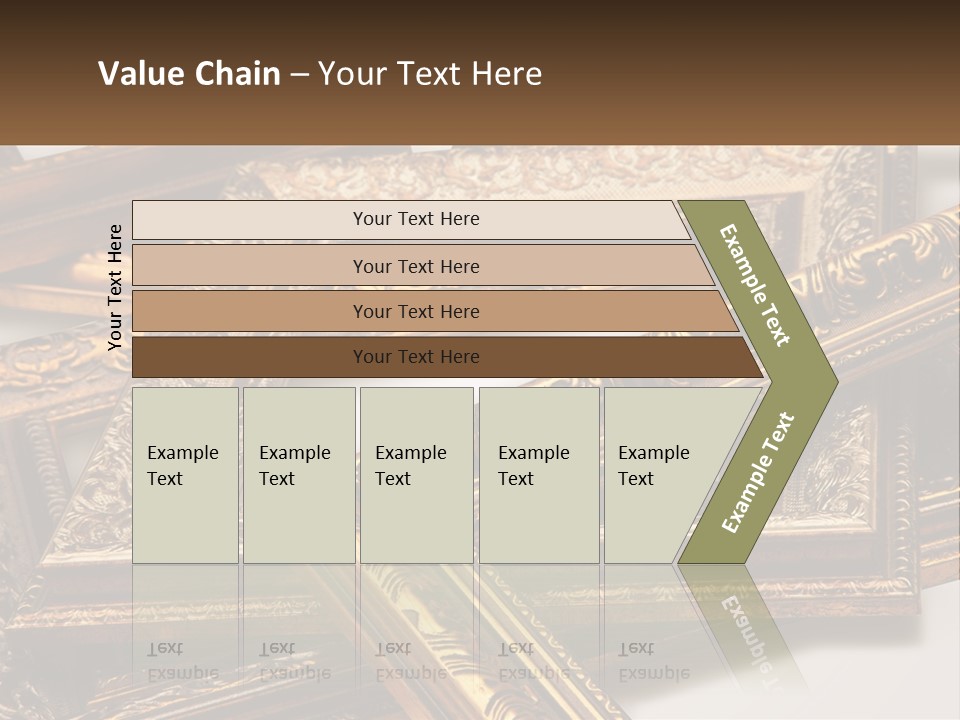 Value Chain – Your Text Here

Your Text Here

Your Text Here

Your Text Here

Your Text Here

Your Text Here

Example Text

Example Text

Example Text

Example Text

Example Text

Example Text

Example Text